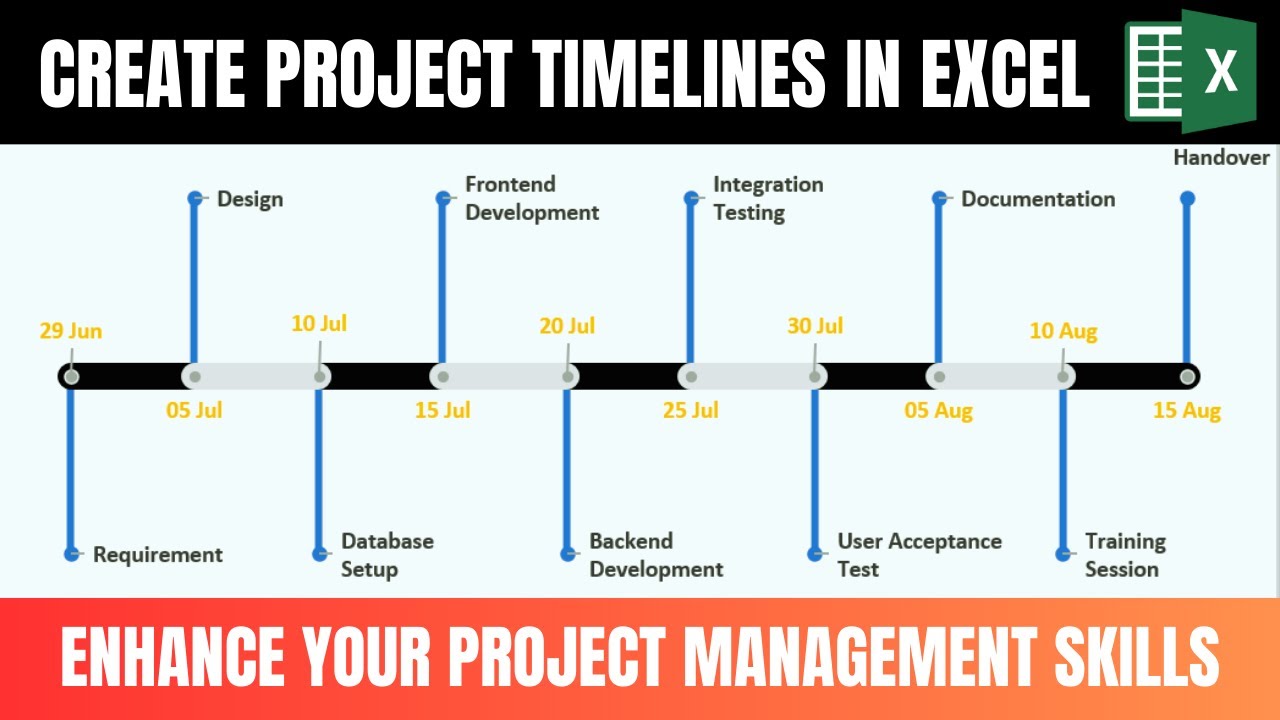 CREATE PROJECT TIMELINES IN EXCEL

X

Handover

Design

Frontend Development

Integration Testing

Documentation

29 Jun

10 Jul

20 Jul

30 Jul

10 Aug

05 Jul

15 Jul

25 Jul

05 Aug

15 Aug

Requirement

Database Setup

Backend Development

User Acceptance Test

Training Session

ENHANCE YOUR PROJECT MANAGEMENT SKILLS